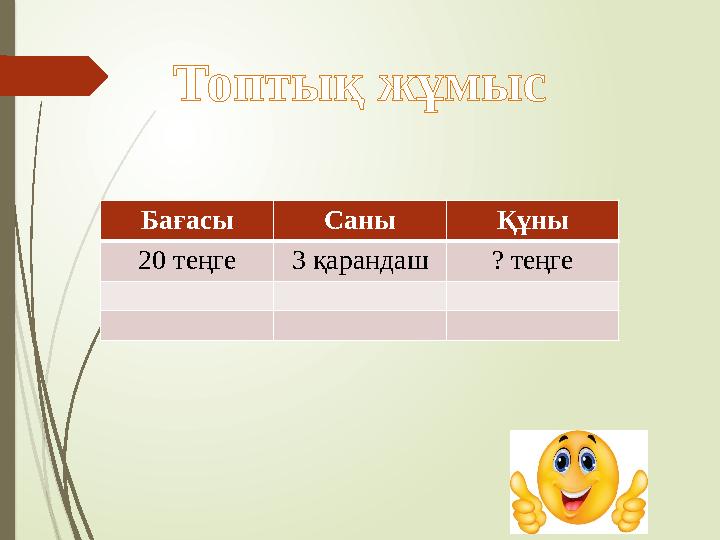 Топтық жұмыс

| Бағасы | Саны | Құны |
|---|---|---|
| 20 теңге | 3 қарандаш | ? теңге |
| | | |
| | | |